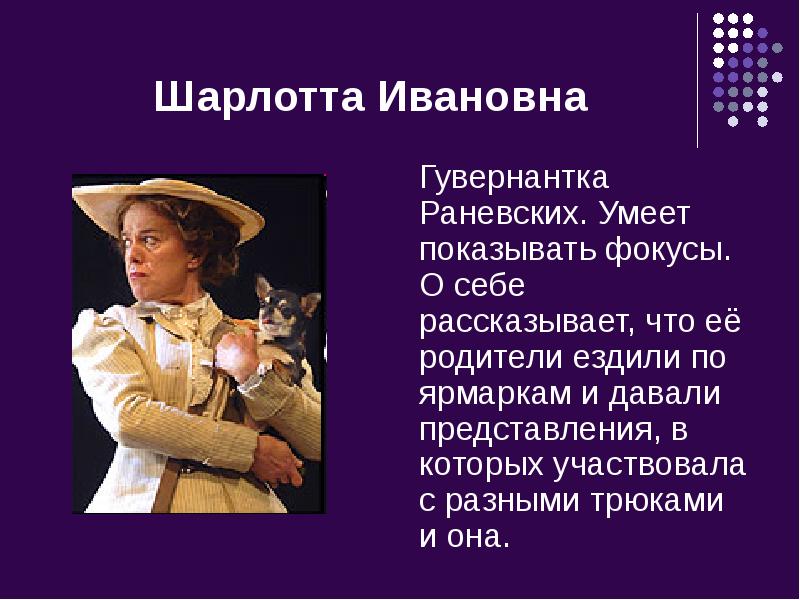 Шарлотта Ивановна

Гувернантка Раневских. Умеет показывать фокусы. О себе рассказывает, что её родители ездили по ярмаркам и давали представления, в которых участвовала с разными трюками и она.